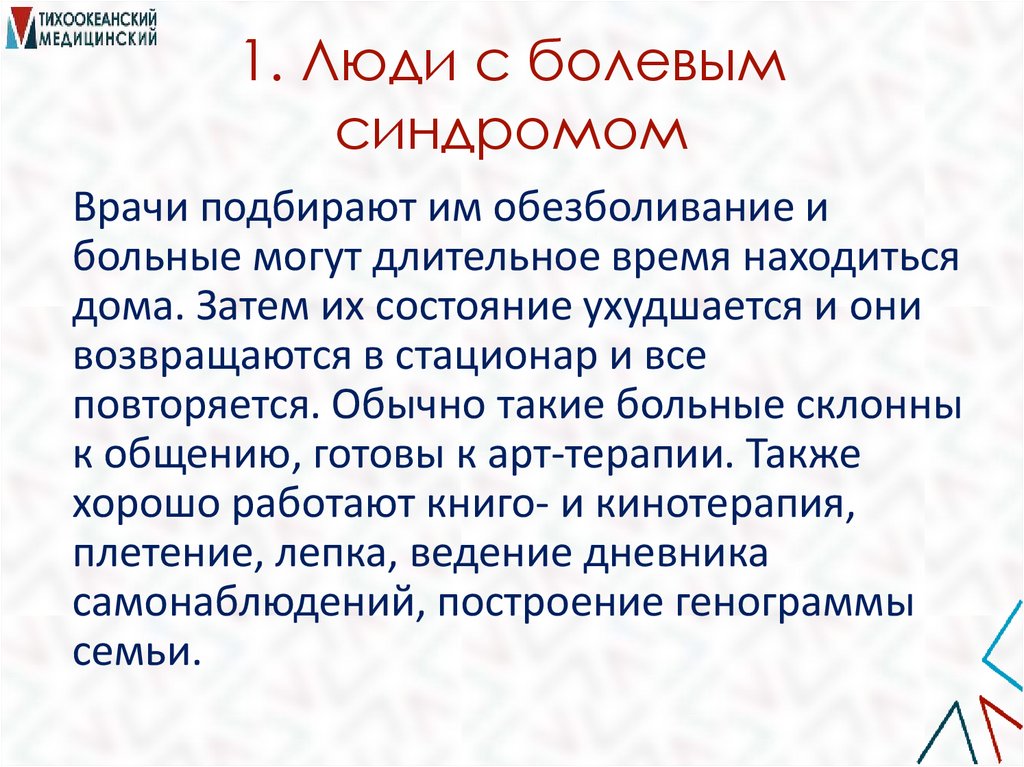 ТИХООКЕАНСКИЙ МЕДИЦИНСКИЙ

1. Люди с болевым синдромом

Врачи подбирают им обезболивание и больные могут длительное время находиться дома. Затем их состояние ухудшается и они возвращаются в стационар и все повторяется. Обычно такие больные склонны к общению, готовы к арт-терапии. Также хорошо работают книго- и кинотерапия, плетение, лепка, ведение дневника самонаблюдений, построение генограммы семьи.